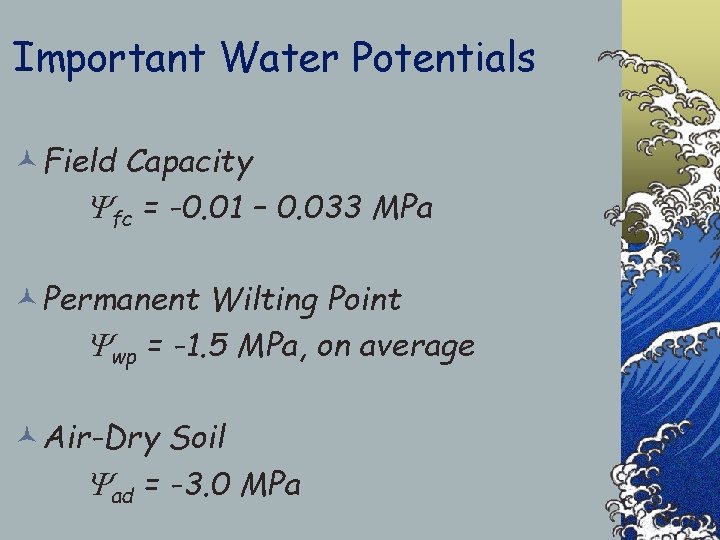 Important Water Potentials

Field Capacity

$\Psi_{fc}$ = -0.01 – 0.033 MPa

Permanent Wilting Point

$\Psi_{wp}$ = -1.5 MPa, on average

Air-Dry Soil

$\Psi_{ad}$ = -3.0 MPa